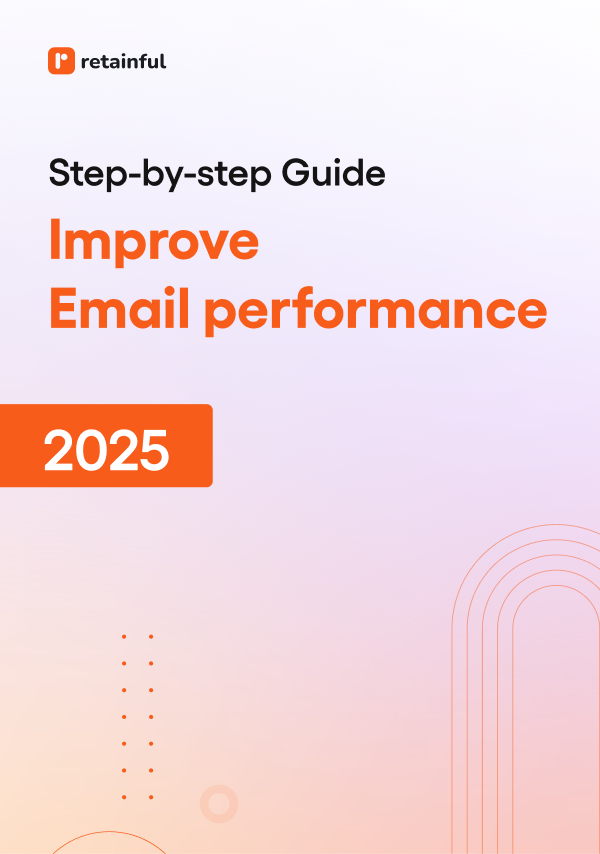 retainful

Step-by-step Guide

Improve Email performance

2025